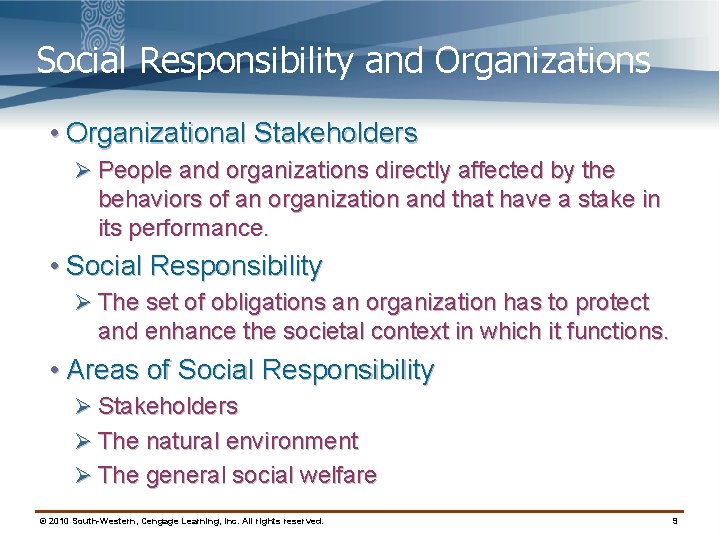 Social Responsibility and Organizations

• Organizational Stakeholders

➢ People and organizations directly affected by the behaviors of an organization and that have a stake in its performance.

• Social Responsibility

➢ The set of obligations an organization has to protect and enhance the societal context in which it functions.

• Areas of Social Responsibility

➢ Stakeholders

➢ The natural environment

➢ The general social welfare

© 2010 South-Western, Cengage Learning, Inc. All rights reserved.

9